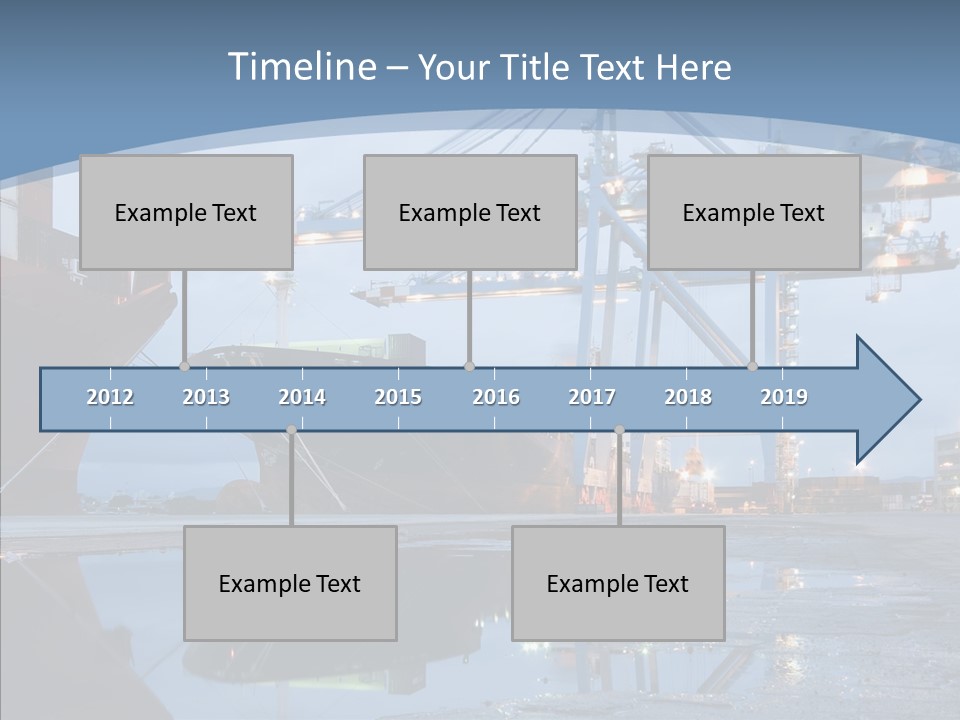 Timeline – Your Title Text Here

Example Text

Example Text

Example Text

2012 2013 2014 2015 2016 2017 2018 2019

Example Text

Example Text